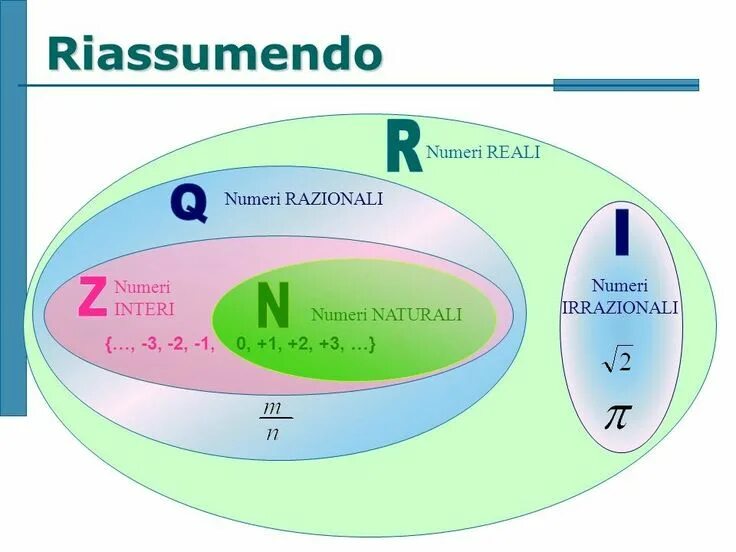 Riassumendo

R Numeri REALI

Q Numeri RAZIONALI

Z Numeri INTERI

N Numeri NATURALI

{…, -3, -2, -1, 0, +1, +2, +3, …}

$\frac{m}{n}$

I

Numeri IRRAZIONALI

$\sqrt{2}$

$\pi$